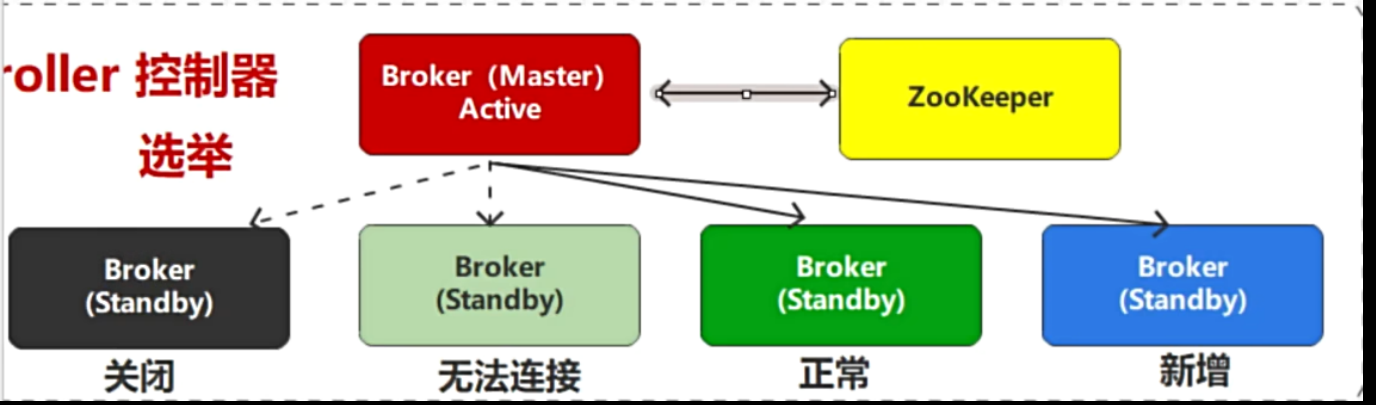 roller 控制器
选举

Broker（Master）
Active

ZooKeeper

Broker
(Standby)
关闭

Broker
(Standby)
无法连接

Broker
(Standby)
正常

Broker
(Standby)
新增